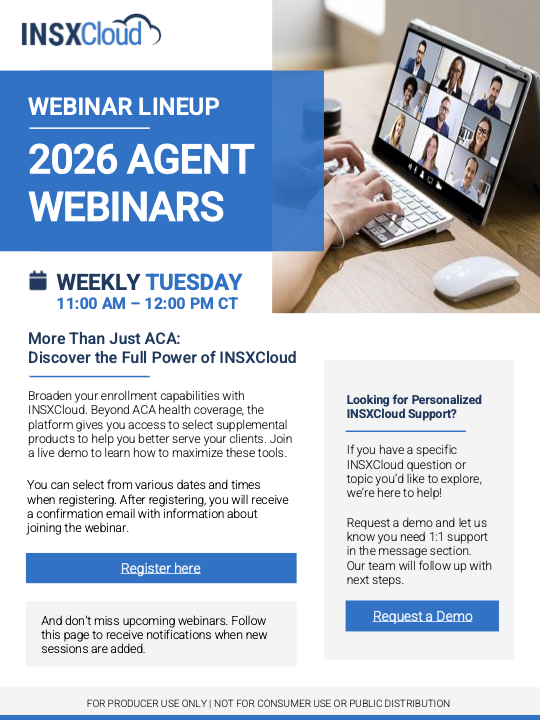 INSXCloud

WEBINAR LINEUP

2026 AGENT WEBINARS

WEEKLY TUESDAY
11:00 AM – 12:00 PM CT

More Than Just ACA:
Discover the Full Power of INSXCloud

Broaden your enrollment capabilities with INSXCloud. Beyond ACA health coverage, the platform gives you access to select supplemental products to help you better serve your clients. Join a live demo to learn how to maximize these tools.

You can select from various dates and times when registering. After registering, you will receive a confirmation email with information about joining the webinar.

Register here

And don't miss upcoming webinars. Follow this page to receive notifications when new sessions are added.

Looking for Personalized INSXCloud Support?

If you have a specific INSXCloud question or topic you'd like to explore, we're here to help!

Request a demo and let us know you need 1:1 support in the message section. Our team will follow up with next steps.

Request a Demo

FOR PRODUCER USE ONLY | NOT FOR CONSUMER USE OR PUBLIC DISTRIBUTION